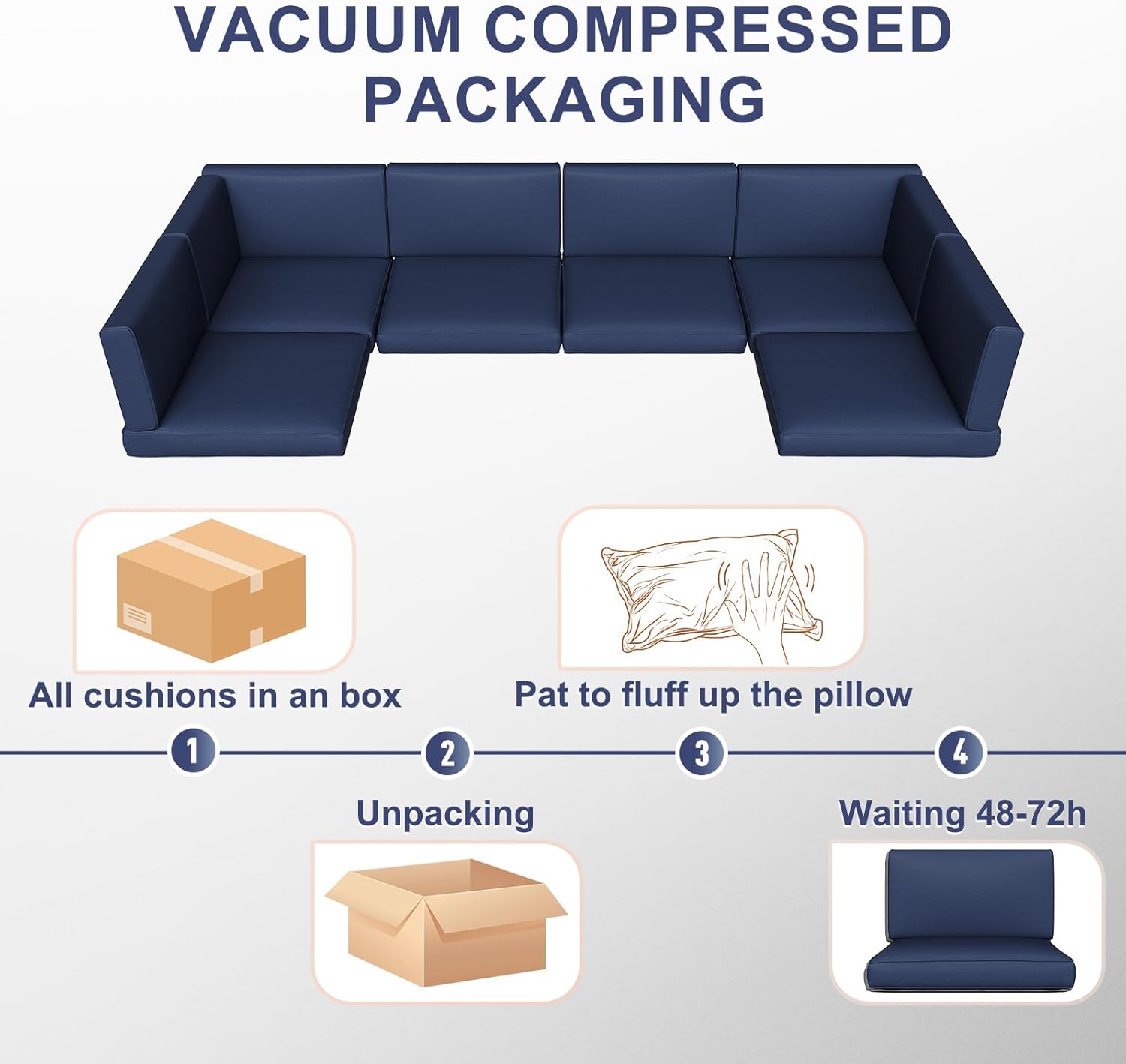 VACUUM COMPRESSED PACKAGING

All cushions in an box

Pat to fluff up the pillow

1

2

3

4

Unpacking

Waiting 48-72h